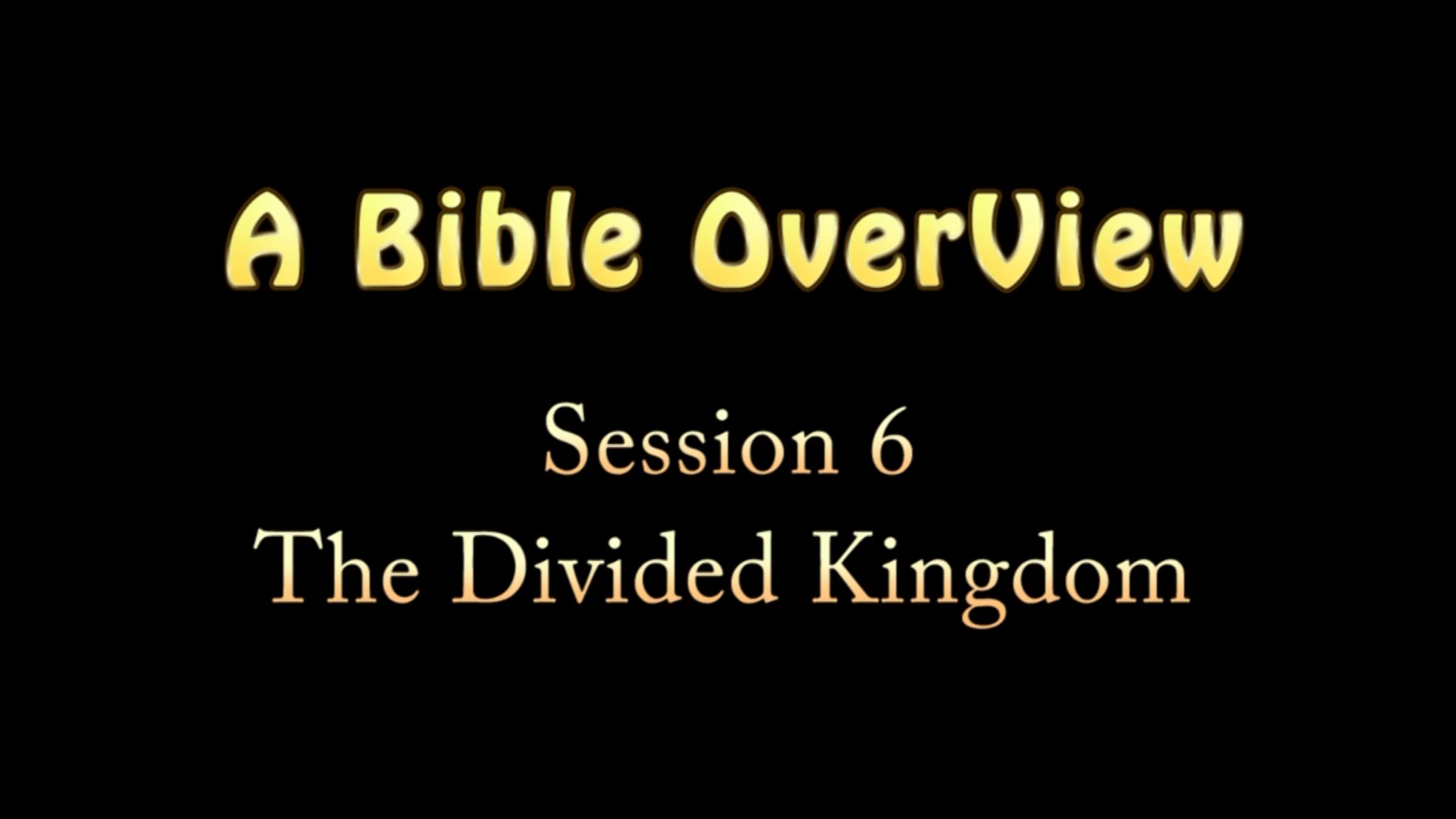 A Bible OverView

Session 6
The Divided Kingdom